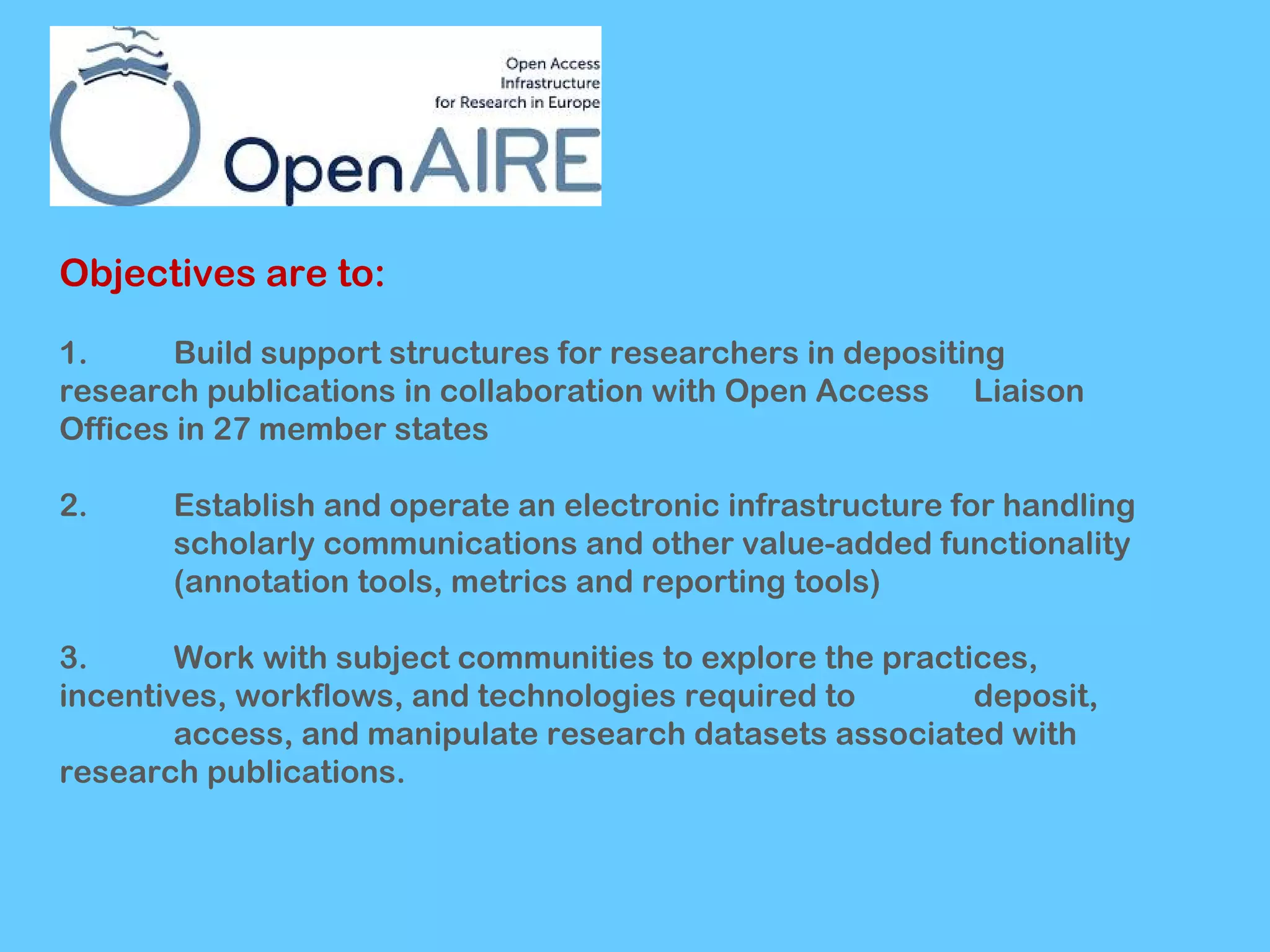 Open Access Infrastructure for Research in Europe

OpenAIRE

Objectives are to:

1. Build support structures for researchers in depositing research publications in collaboration with Open Access Liaison Offices in 27 member states

2. Establish and operate an electronic infrastructure for handling scholarly communications and other value-added functionality (annotation tools, metrics and reporting tools)

3. Work with subject communities to explore the practices, incentives, workflows, and technologies required to deposit, access, and manipulate research datasets associated with research publications.